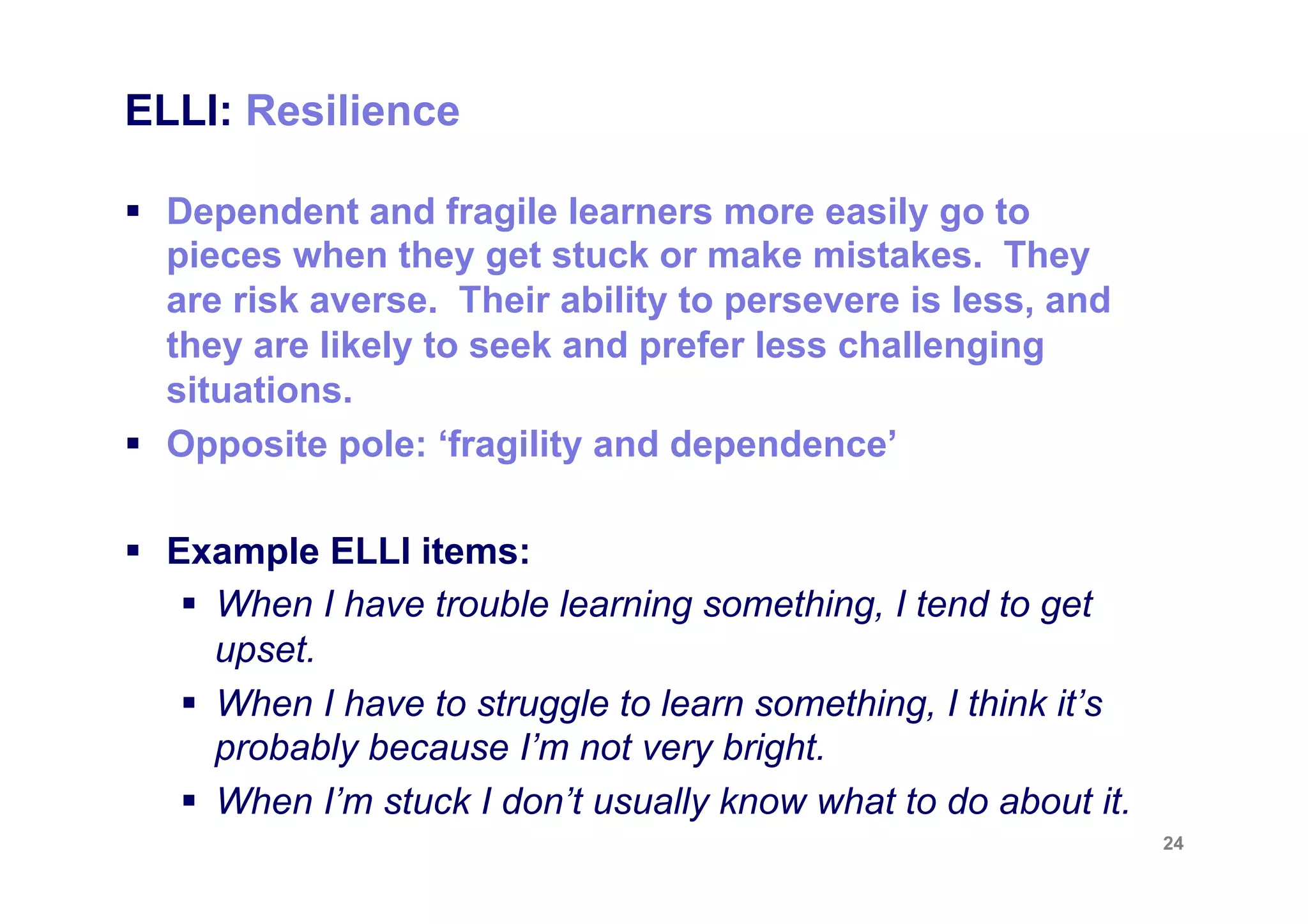 ELLI: Resilience

▪ Dependent and fragile learners more easily go to pieces when they get stuck or make mistakes. They are risk averse. Their ability to persevere is less, and they are likely to seek and prefer less challenging situations.

▪ Opposite pole: ‘fragility and dependence’

▪ Example ELLI items:

▪ When I have trouble learning something, I tend to get upset.

▪ When I have to struggle to learn something, I think it’s probably because I’m not very bright.

▪ When I’m stuck I don’t usually know what to do about it.

24